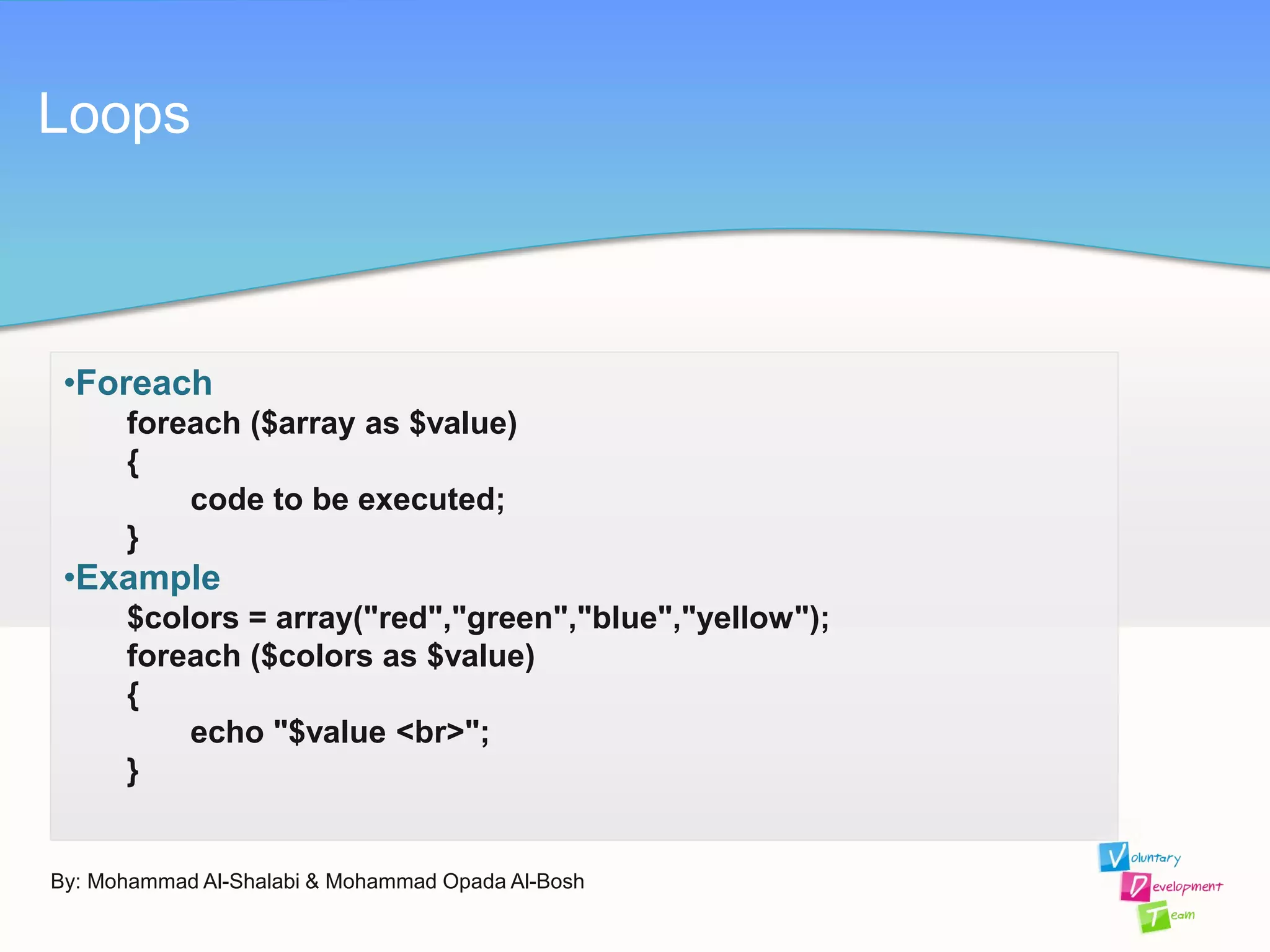 Loops

•Foreach

foreach ($array as $value)
{
code to be executed;
}

•Example

$colors = array("red","green","blue","yellow");
foreach ($colors as $value)
{
echo "$value <br>";
}

By: Mohammad Al-Shalabi & Mohammad Opada Al-Bosh

Voluntary
Development
Team